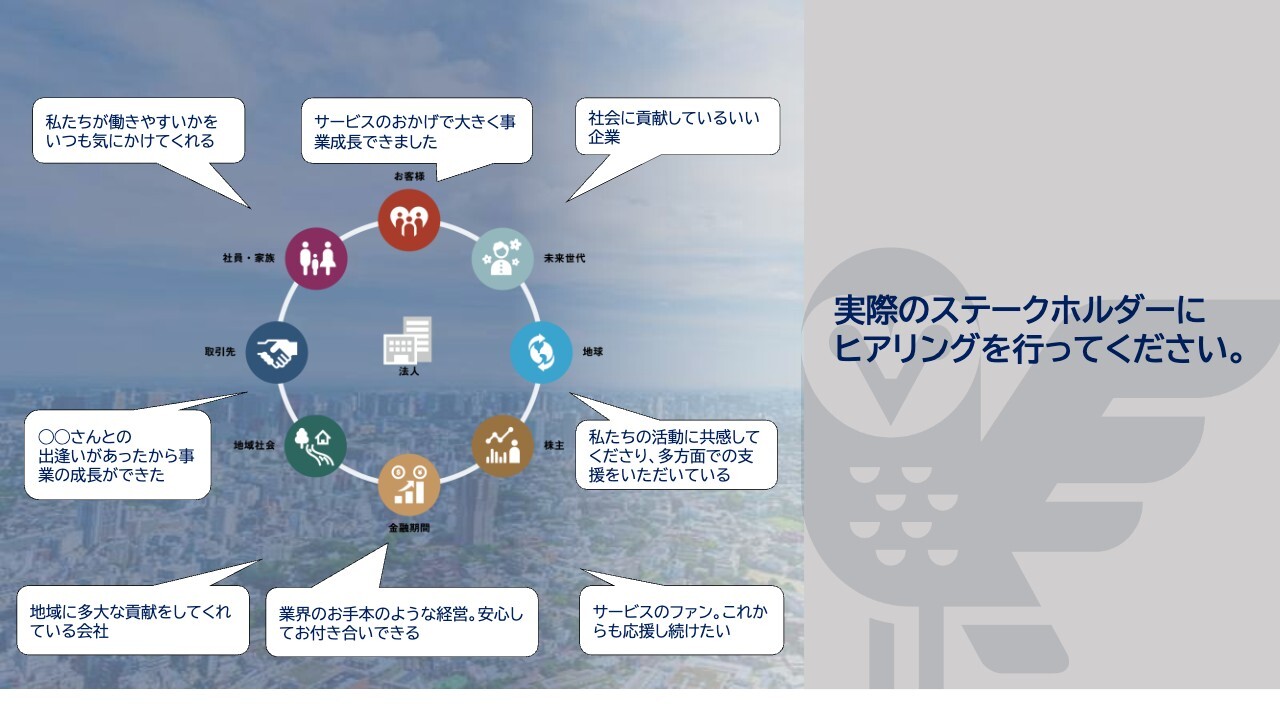 私たちが働きやすいかをいつも気にかけてくれる

サービスのおかげで大きく事業成長できました

社会に貢献しているいい企業

お客様

社員・家族

未来世代

取引先

法人

地球

地域社会

株主

金融期間

○○さんとの出逢いがあったから事業の成長ができた

私たちの活動に共感してくださり、多方面での支援をいただいている

地域に多大な貢献をしてくれている会社

業界のお手本のような経営。安心してお付き合いできる

サービスのファン。これからも応援し続けたい

実際のステークホルダーにヒアリングを行ってください。